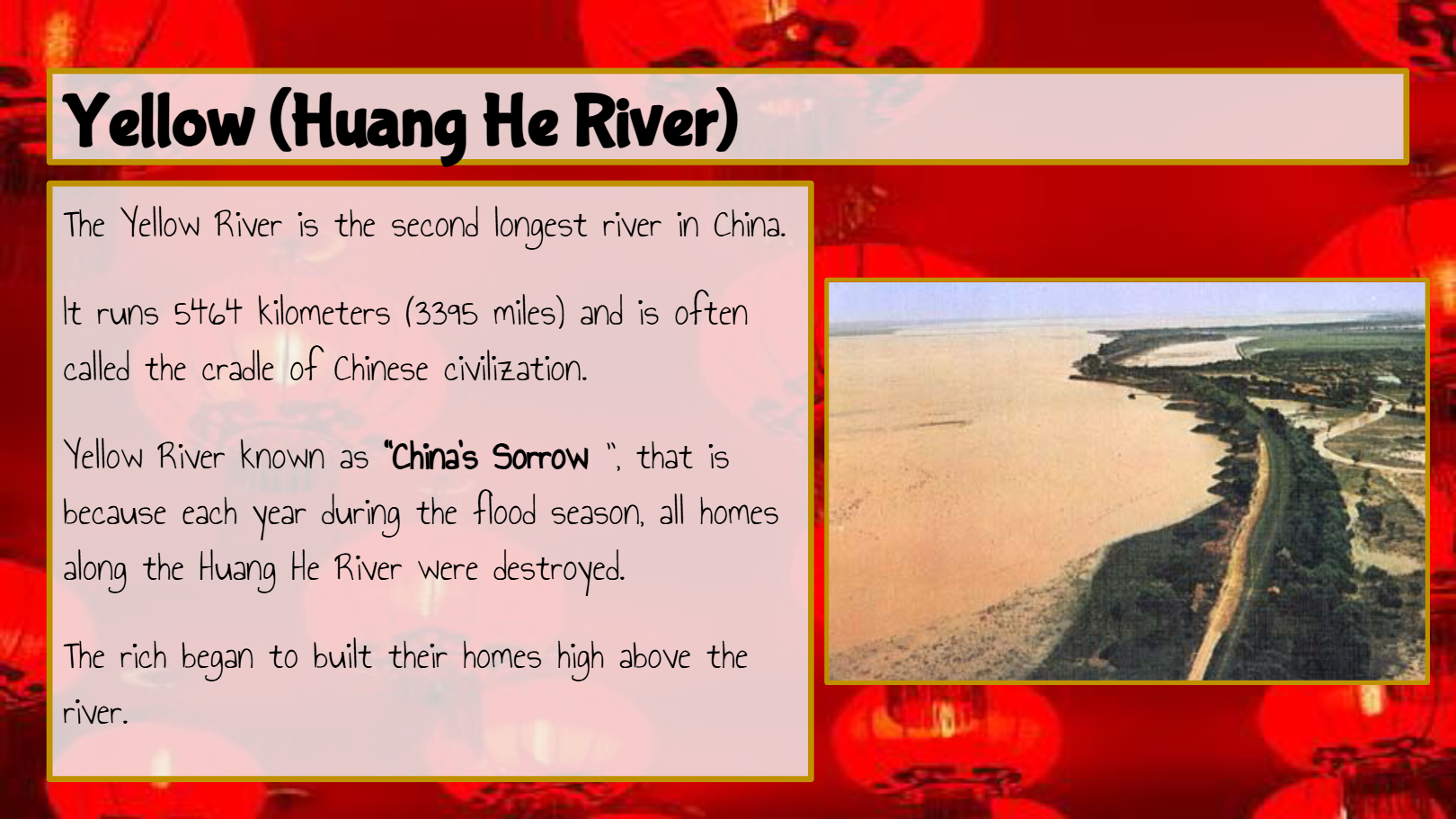 Yellow (Huang He River)

The Yellow River is the second longest river in China.

It runs 5464 kilometers (3395 miles) and is often called the cradle of Chinese civilization.

Yellow River known as "China's Sorrow ", that is because each year during the flood season, all homes along the Huang He River were destroyed.

The rich began to built their homes high above the river.